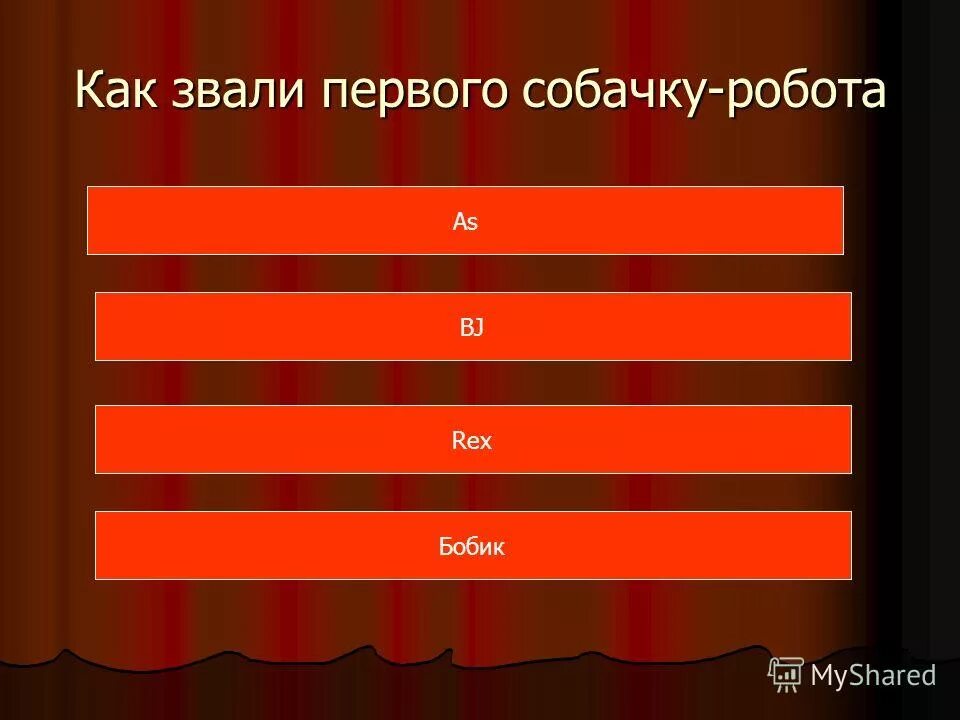 Как звали первого собачку-робота

As

BJ

Rex

Бобик

MyShared